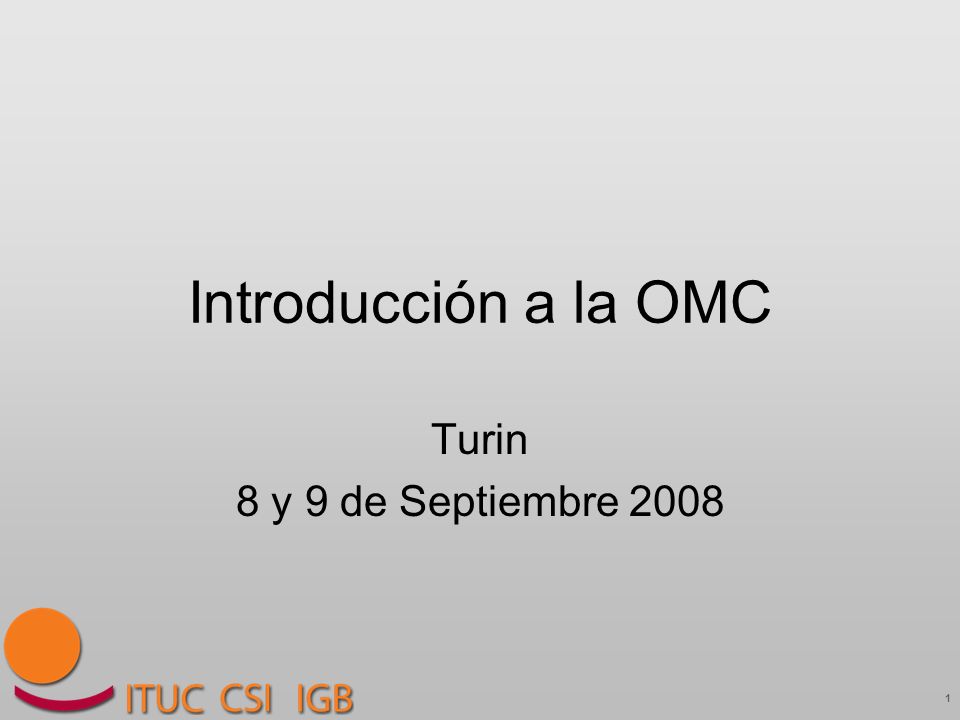 Introducción a la OMC

Turin
8 y 9 de Septiembre 2008

ITUC CSI IGB

1